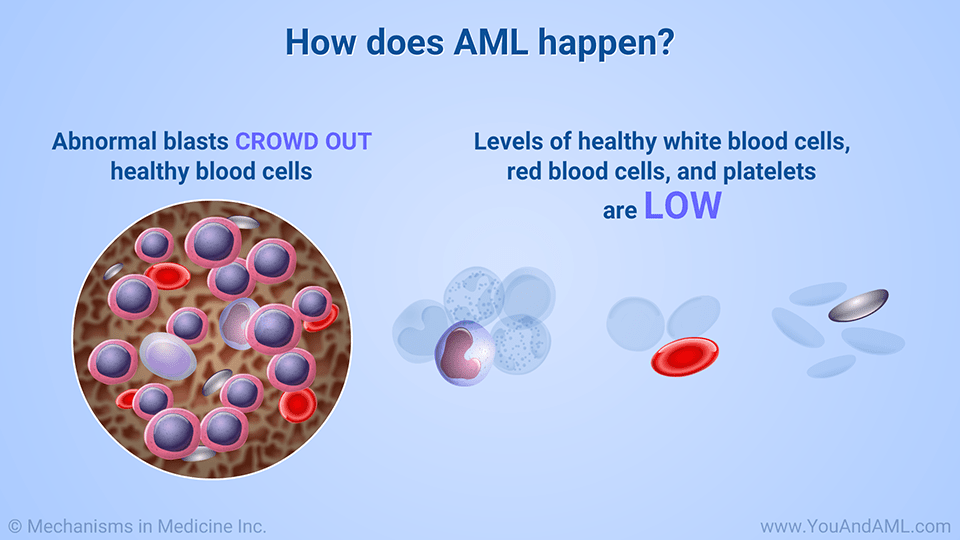 How does AML happen?

Abnormal blasts CROWD OUT healthy blood cells

Levels of healthy white blood cells, red blood cells, and platelets are LOW

© Mechanisms in Medicine Inc.

www.YouAndAML.com